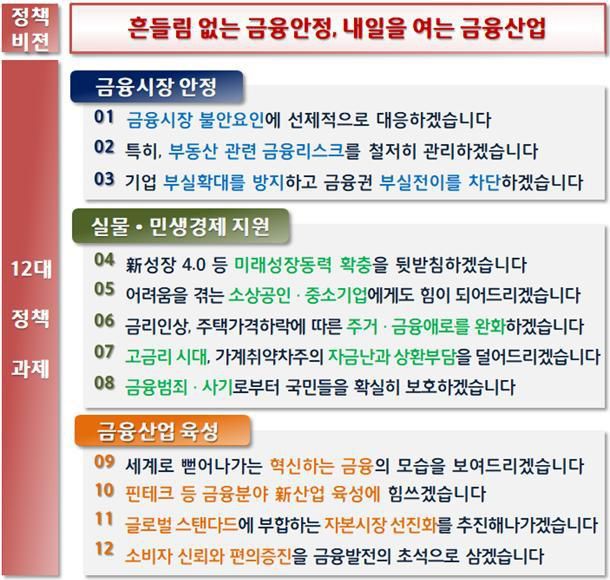 정책 비전

흔들림 없는 금융안정, 내일을 여는 금융산업

12대 정책 과제

금융시장 안정

01 금융시장 불안요인에 선제적으로 대응하겠습니다

02 특히, 부동산 관련 금융리스크를 철저히 관리하겠습니다

03 기업 부실확대를 방지하고 금융권 부실전이를 차단하겠습니다

실물 • 민생경제 지원

04 新성장 4.0 등 미래성장동력 확충을 뒷받침하겠습니다

05 어려움을 겪는 소상공인 · 중소기업에게도 힘이 되어드리겠습니다

06 금리인상, 주택가격하락에 따른 주거 · 금융애로를 완화하겠습니다

07 고금리 시대, 가계취약차주의 자금난과 상환부담을 덜어드리겠습니다

08 금융범죄 · 사기로부터 국민들을 확실히 보호하겠습니다

금융산업 육성

09 세계로 뻗어나가는 혁신하는 금융의 모습을 보여드리겠습니다

10 핀테크 등 금융분야 新산업 육성에 힘쓰겠습니다

11 글로벌 스탠다드에 부합하는 자본시장 선진화를 추진해나가겠습니다

12 소비자 신뢰와 편의증진을 금융발전의 초석으로 삼겠습니다